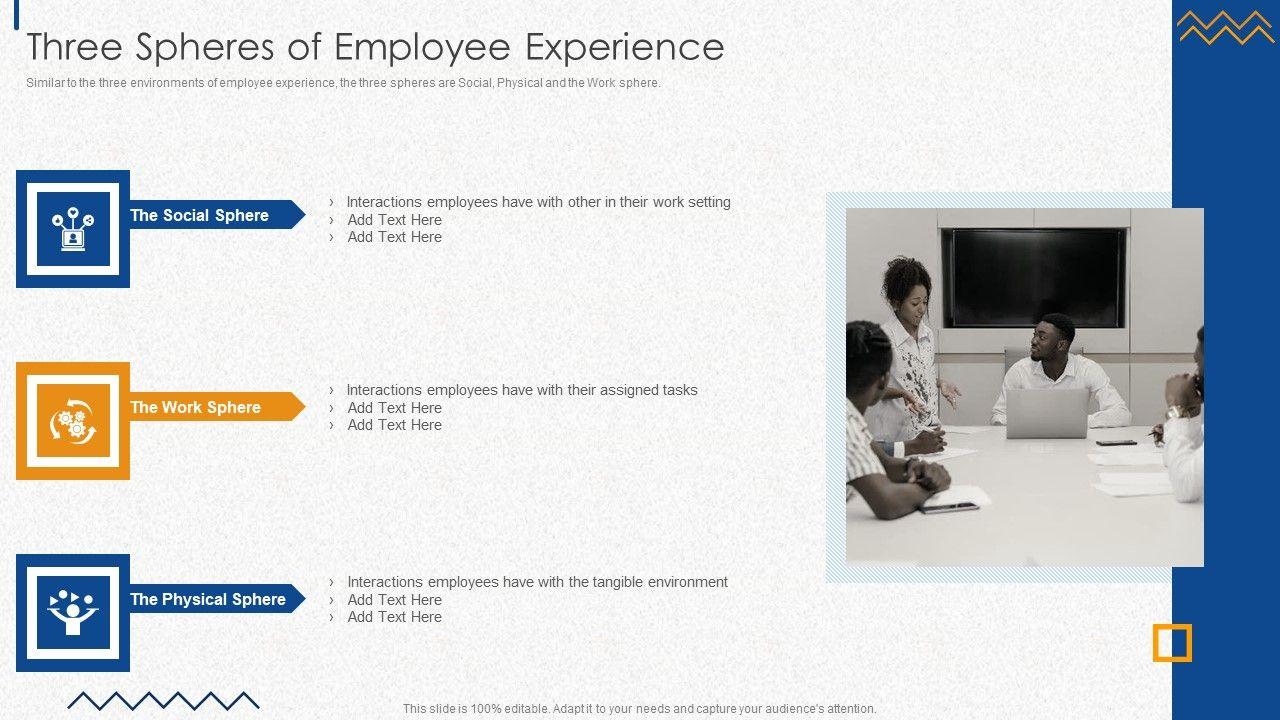 Three Spheres of Employee Experience

Similar to the three environments of employee experience, the three spheres are Social, Physical and the Work sphere.

The Social Sphere

› Interactions employees have with other in their work setting
› Add Text Here
› Add Text Here

The Work Sphere

› Interactions employees have with their assigned tasks
› Add Text Here
› Add Text Here

The Physical Sphere

› Interactions employees have with the tangible environment
› Add Text Here
› Add Text Here

This slide is 100% editable. Adapt it to your needs and capture your audience's attention.